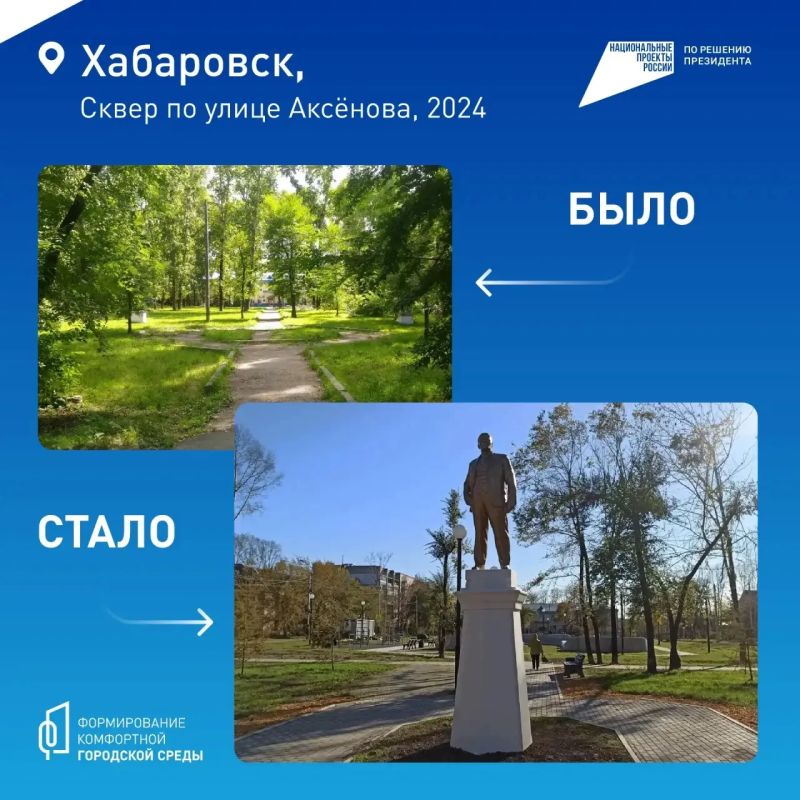 Хабаровск,
Сквер по улице Аксёнова, 2024

НАЦИОНАЛЬНЫЕ ПРОЕКТЫ РОССИИ

ПО РЕШЕНИЮ ПРЕЗИДЕНТА

БЫЛО

СТАЛО

ФОРМИРОВАНИЕ КОМФОРТНОЙ ГОРОДСКОЙ СРЕДЫ